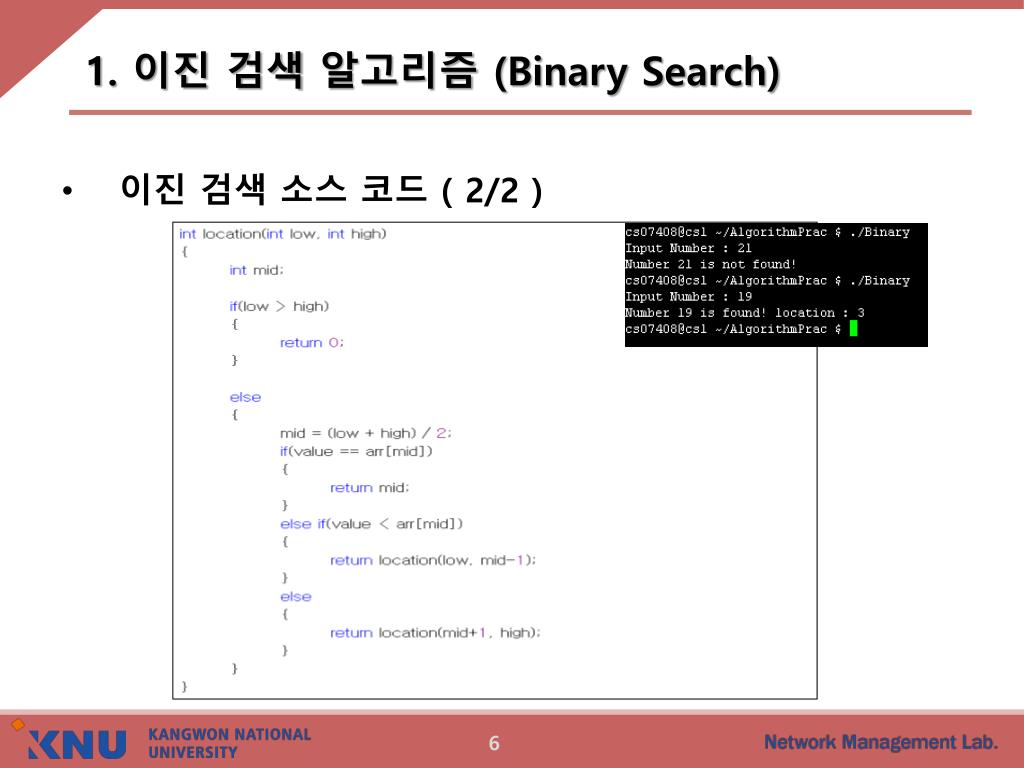 1. 이진 검색 알고리즘 (Binary Search)

• 이진 검색 소스 코드 ( 2/2 )

int location(int low, int high)
{
int mid;

if(low > high)
{
return 0;
}

else
{
mid = (low + high) / 2;
if(value == arr[mid])
{
return mid;
}
else if(value < arr[mid])
{
return location(low, mid-1);
}
else
{
return location(mid+1, high);
}
}
}

cs07408@csl ~/AlgorithmPrac $ ./Binary
Input Number : 21
Number 21 is not found!
cs07408@csl ~/AlgorithmPrac $ ./Binary
Input Number : 19
Number 19 is found! location : 3
cs07408@csl ~/AlgorithmPrac $

KNU KANGWON NATIONAL UNIVERSITY

6

Network Management Lab.